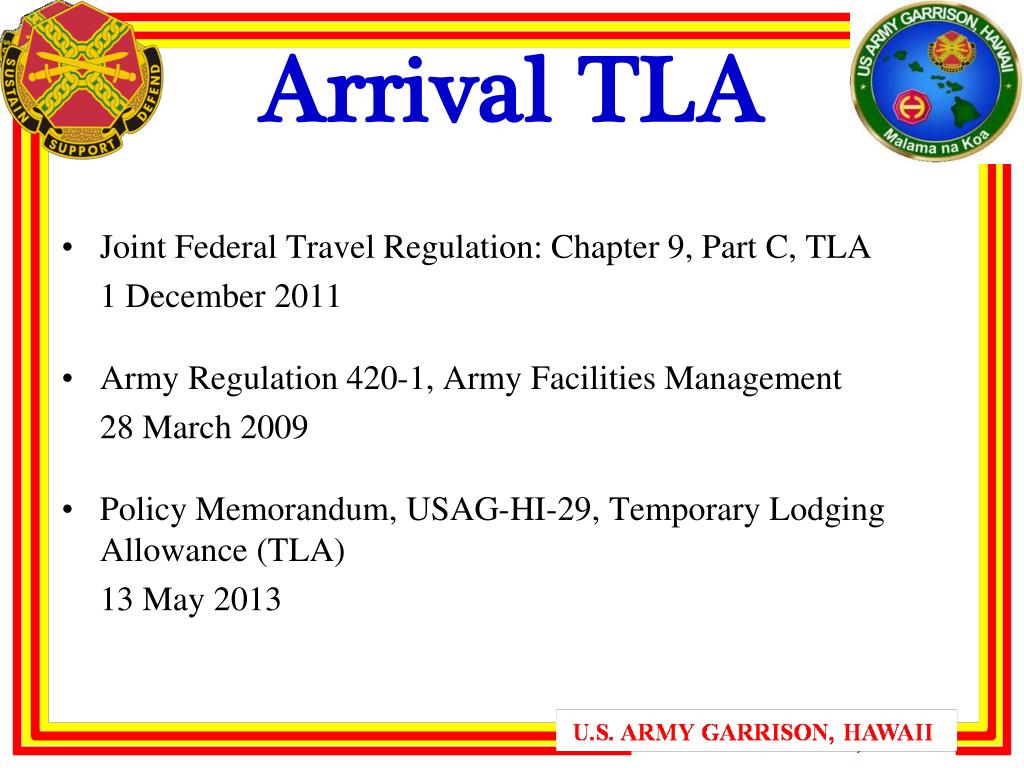 SUSTAIN SUPPORT DEFEND

Arrival TLA

US ARMY GARRISON, HAWAII

Malama na Koa

• Joint Federal Travel Regulation: Chapter 9, Part C, TLA
1 December 2011

• Army Regulation 420-1, Army Facilities Management
28 March 2009

• Policy Memorandum, USAG-HI-29, Temporary Lodging Allowance (TLA)
13 May 2013

U.S. ARMY GARRISON, HAWAII